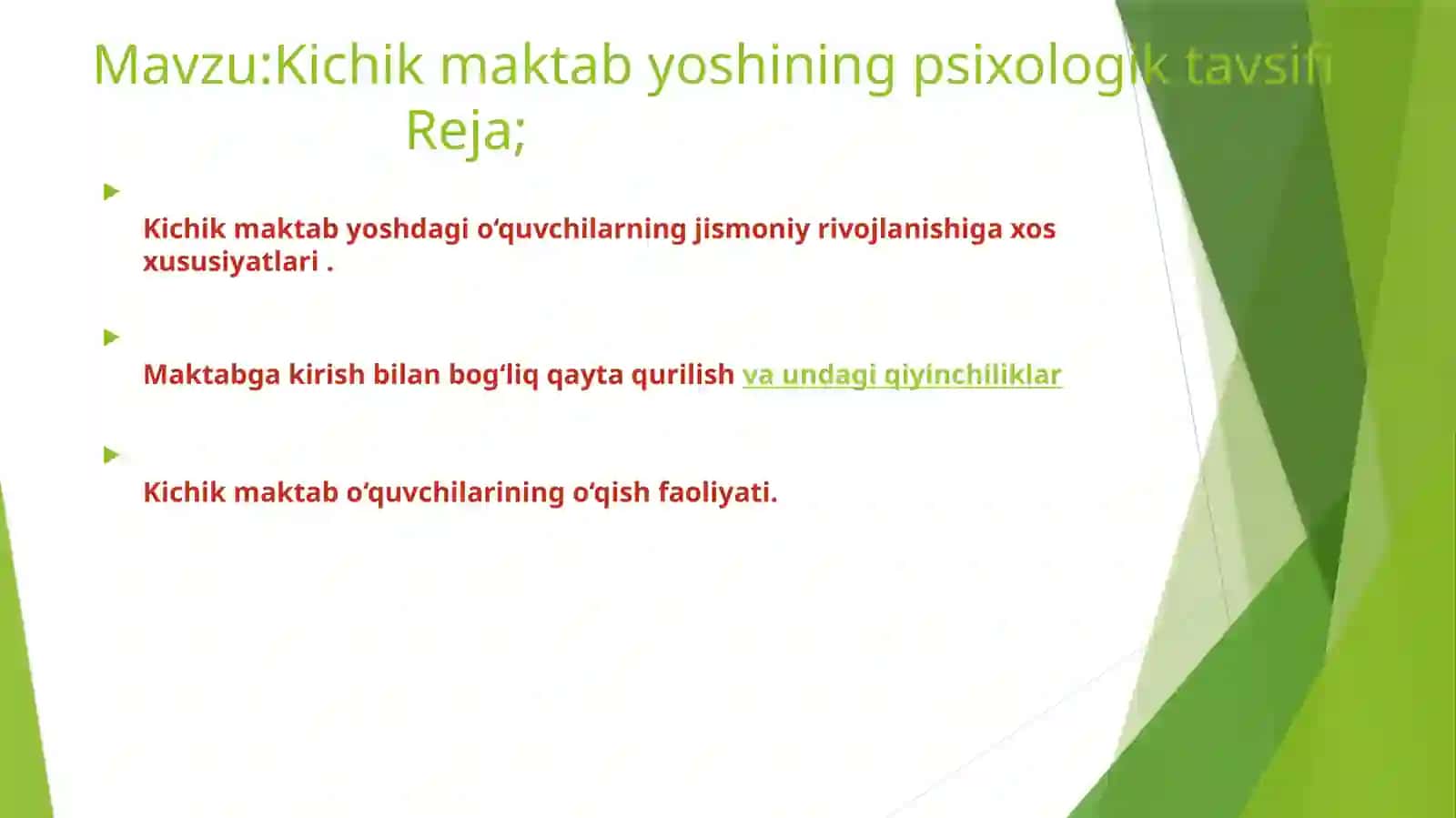 Mavzu:Kichik maktab yoshining psixologik tavsifi
Reja;

Kichik maktab yoshdagi o‘quvchilarning jismoniy rivojlanishiga xos xususiyatlari .

Maktabga kirish bilan bog‘liq qayta qurilish va undagi qiyinchiliklar

Kichik maktab o‘quvchilarining o‘qish faoliyati.